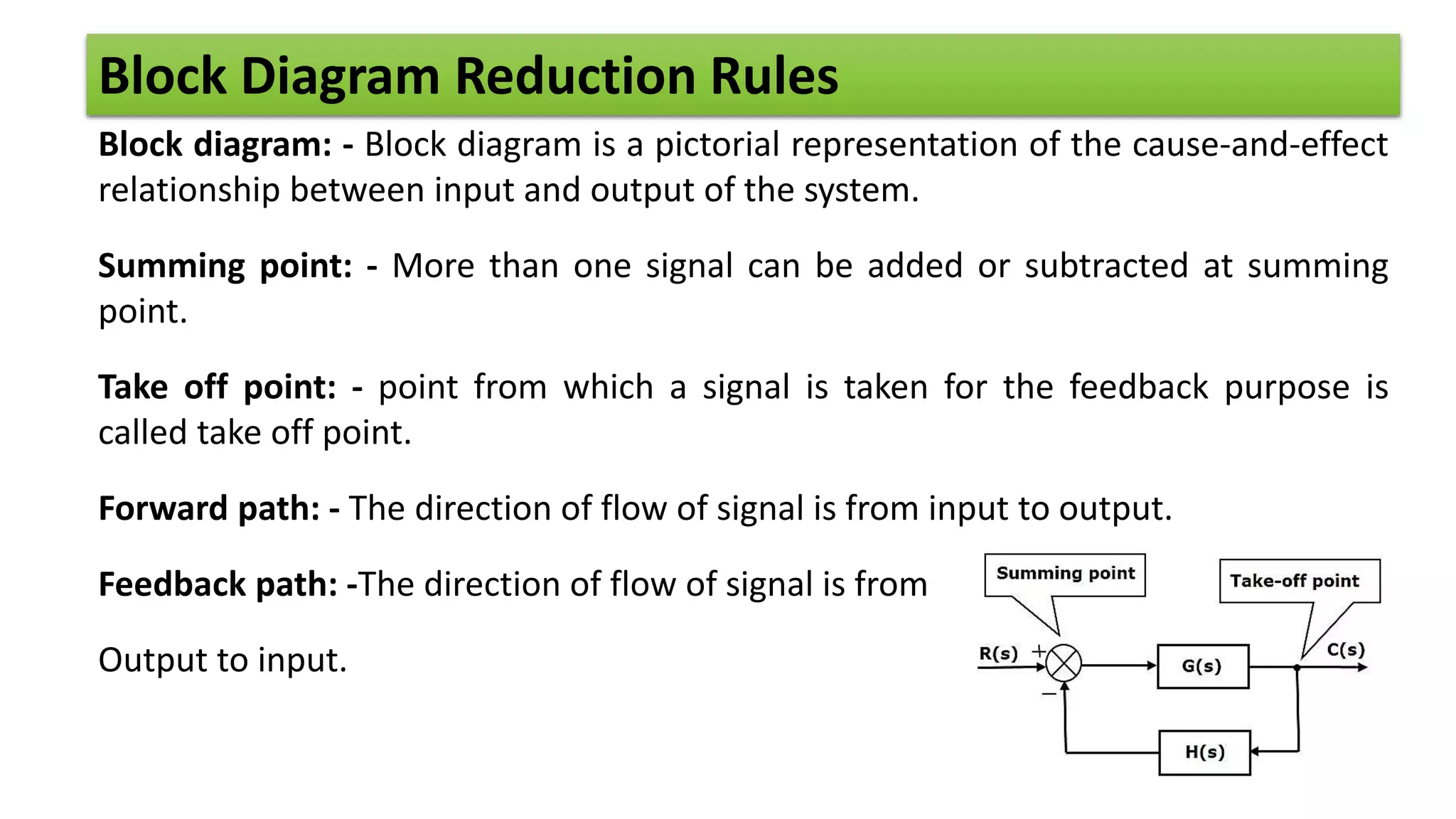 Block Diagram Reduction Rules

Block diagram: - Block diagram is a pictorial representation of the cause-and-effect relationship between input and output of the system.

Summing point: - More than one signal can be added or subtracted at summing point.

Take off point: - point from which a signal is taken for the feedback purpose is called take off point.

Forward path: - The direction of flow of signal is from input to output.

Feedback path: -The direction of flow of signal is from

Output to input.

Summing point

Take-off point

R(s)

+

−

G(s)

C(s)

H(s)